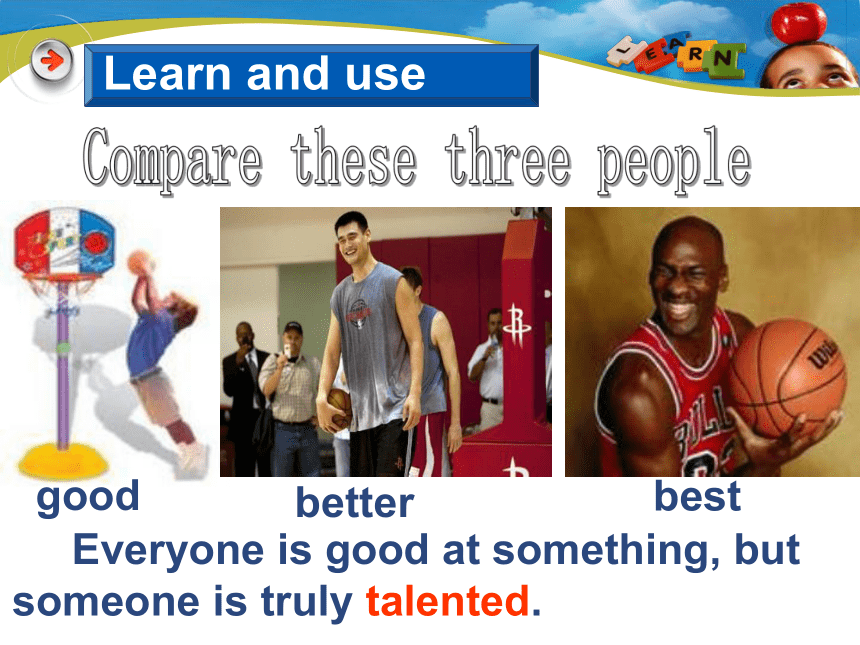 Learn and use

LEARN

Compare these three people

good better best

Everyone is good at something, but someone is truly talented.